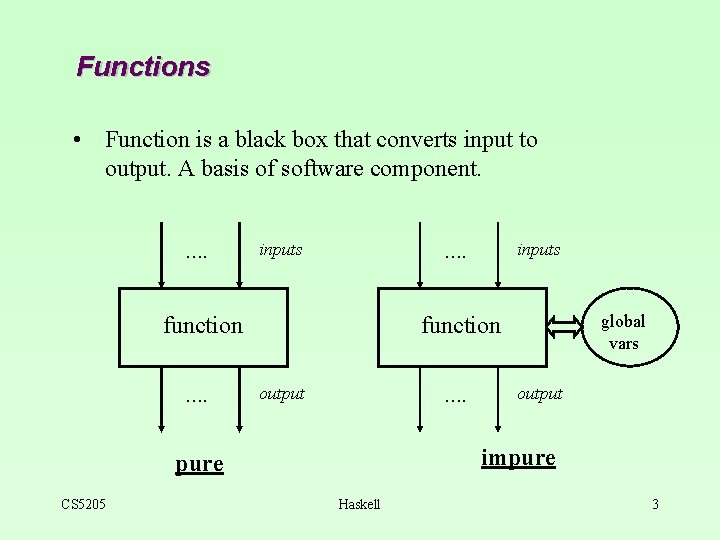 Functions

• Function is a black box that converts input to output. A basis of software component.

.... inputs

function

.... output

pure

.... inputs

function

global vars

.... output

impure

CS5205

Haskell

3